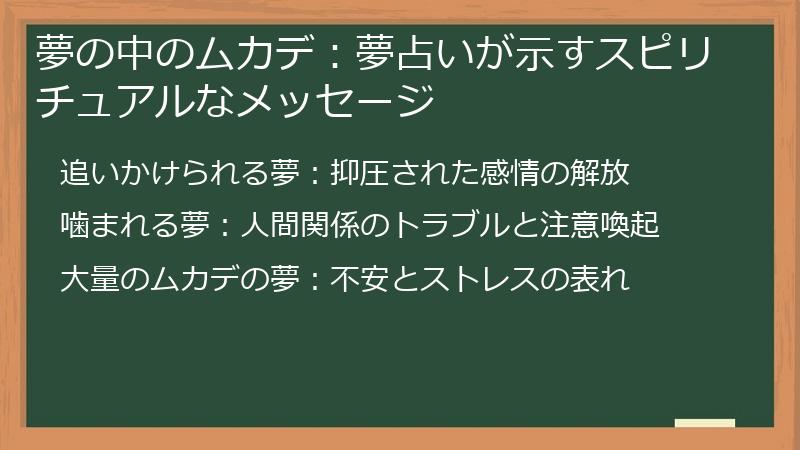 夢の中のムカデ：夢占いが示すスピリチュアルなメッセージ

追いかけられる夢：抑圧された感情の解放

噛まれる夢：人間関係のトラブルと注意喚起

大量のムカデの夢：不安とストレスの表れ